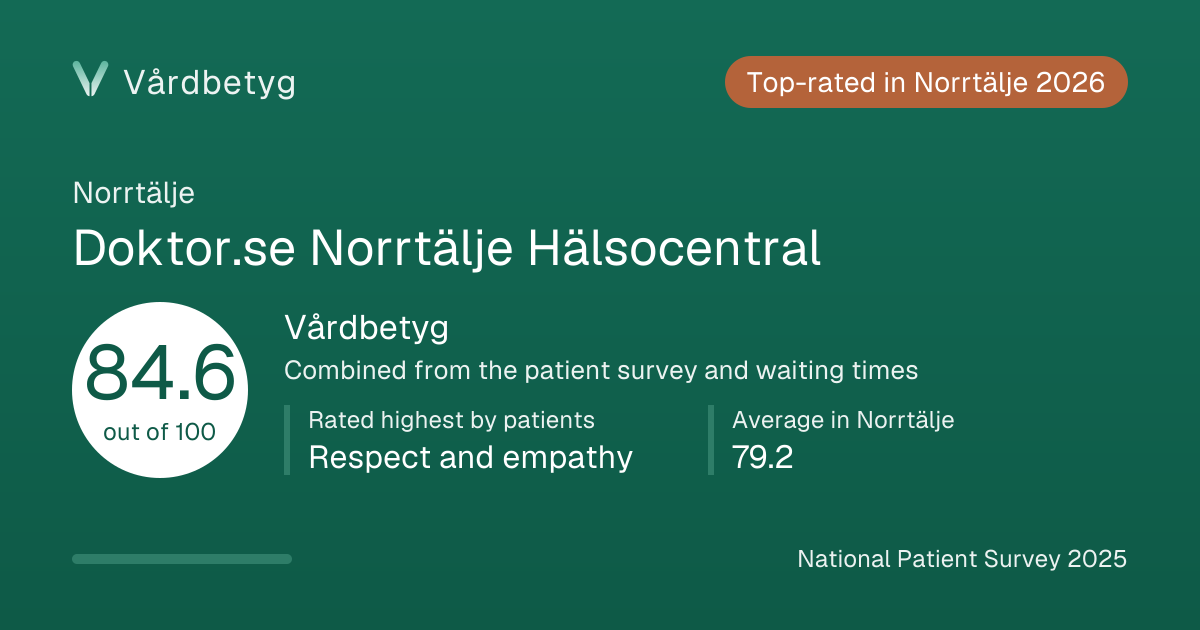 Vårdbetyg

Top-rated in Norrtälje 2026

Norrtälje

Doktor.se Norrtälje Hälsocentral

84.6
out of 100

Vårdbetyg

Combined from the patient survey and waiting times

Rated highest by patients
Respect and empathy

Average in Norrtälje
79.2

National Patient Survey 2025